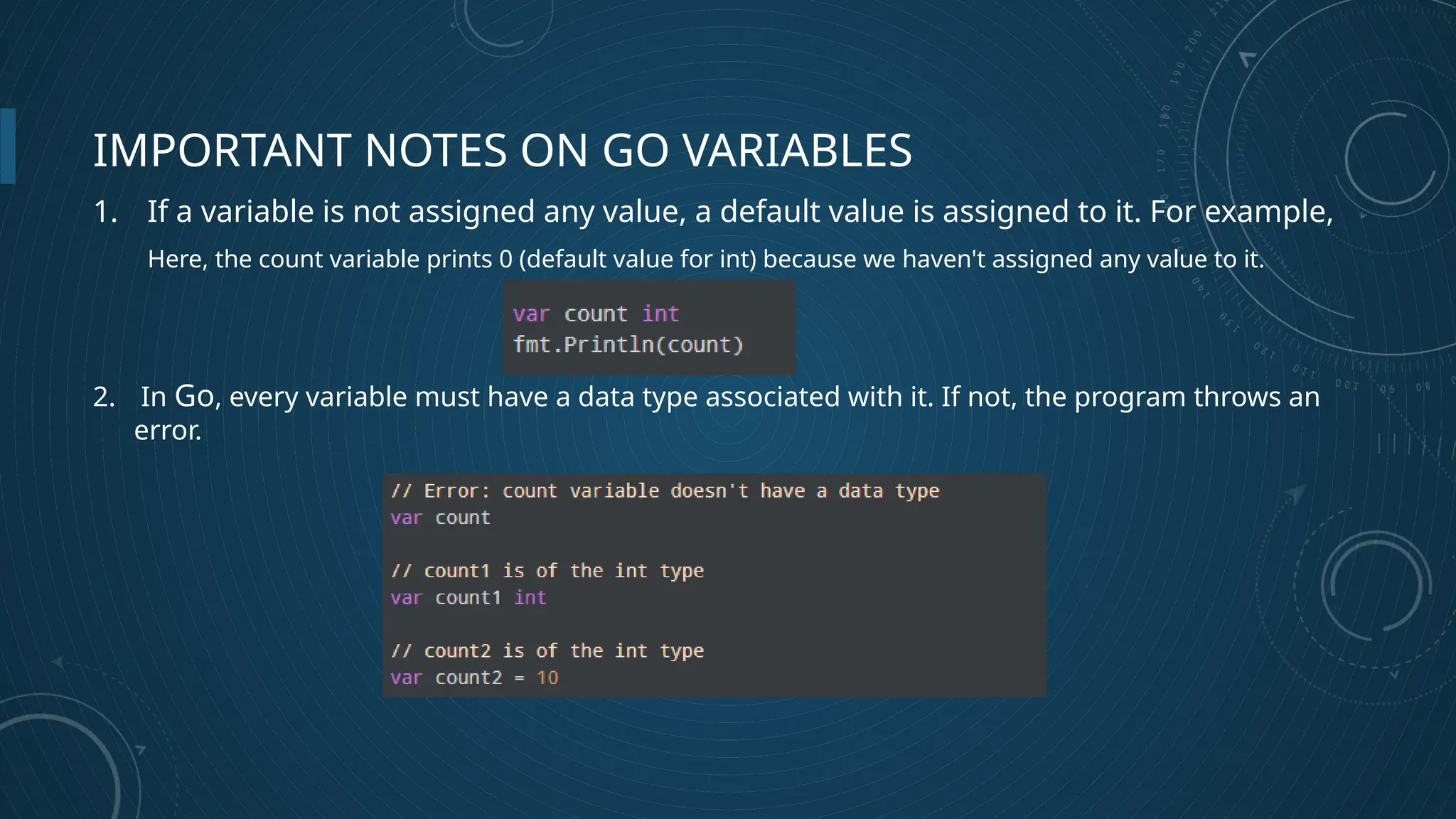 IMPORTANT NOTES ON GO VARIABLES

1. If a variable is not assigned any value, a default value is assigned to it. For example,

Here, the count variable prints 0 (default value for int) because we haven't assigned any value to it.

var count int
fmt.Println(count)

2. In Go, every variable must have a data type associated with it. If not, the program throws an error.

// Error: count variable doesn't have a data type
var count

// count1 is of the int type
var count1 int

// count2 is of the int type
var count2 = 10